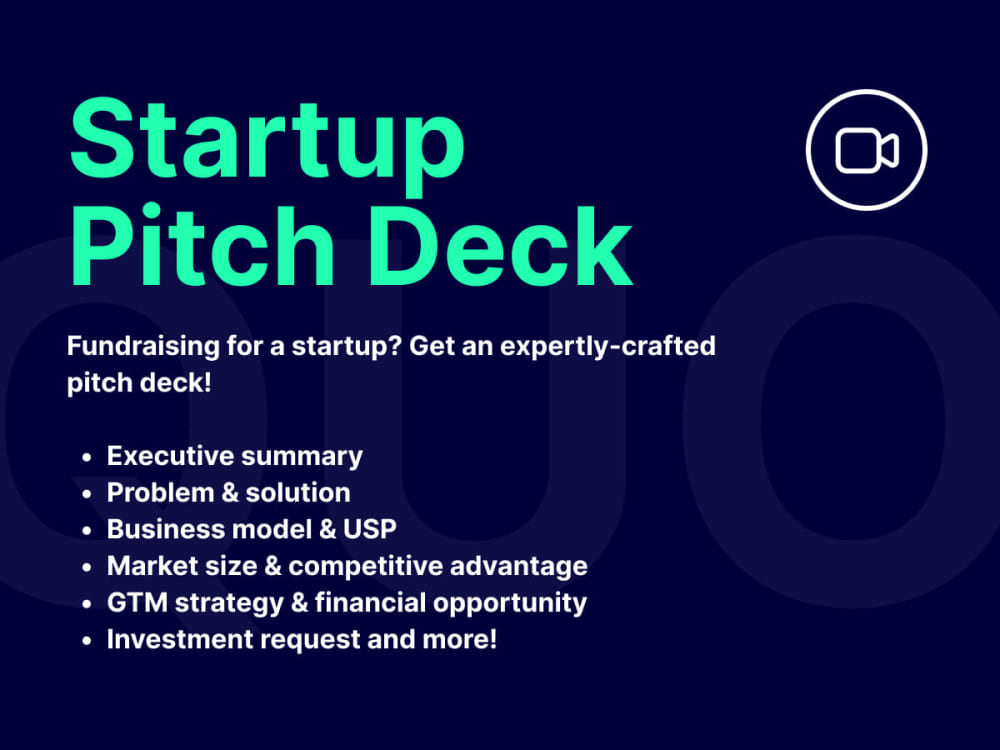 Startup Pitch Deck

Fundraising for a startup? Get an expertly-crafted pitch deck!

- Executive summary
- Problem & solution
- Business model & USP
- Market size & competitive advantage
- GTM strategy & financial opportunity
- Investment request and more!

QUO